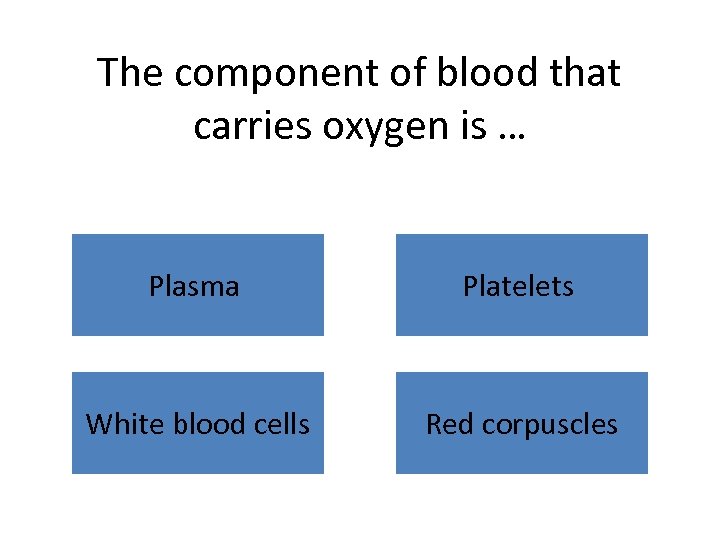 The component of blood that carries oxygen is …

Plasma

Platelets

White blood cells

Red corpuscles